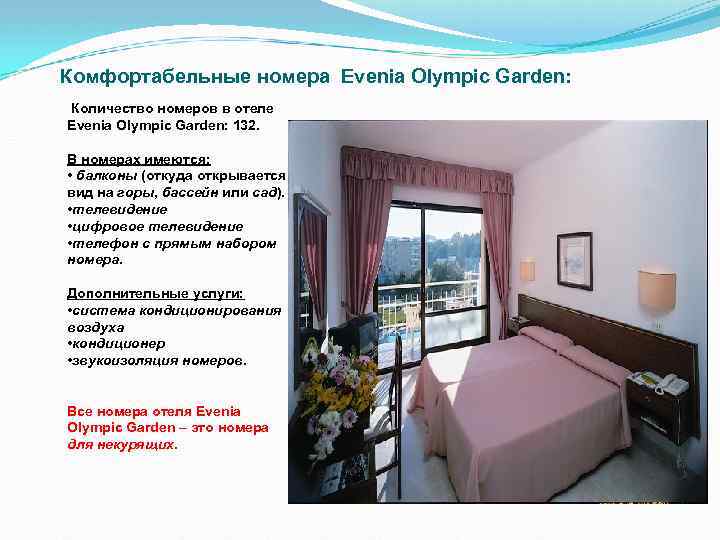 Комфортабельные номера Evenia Olympic Garden:

Количество номеров в отеле Evenia Olympic Garden: 132.

В номерах имеются:
• балконы (откуда открывается вид на горы, бассейн или сад).
•телевидение
•цифровое телевидение
•телефон с прямым набором номера.

Дополнительные услуги:
•система кондиционирования воздуха
•кондиционер
•звукоизоляция номеров.

Все номера отеля Evenia Olympic Garden – это номера для некурящих.